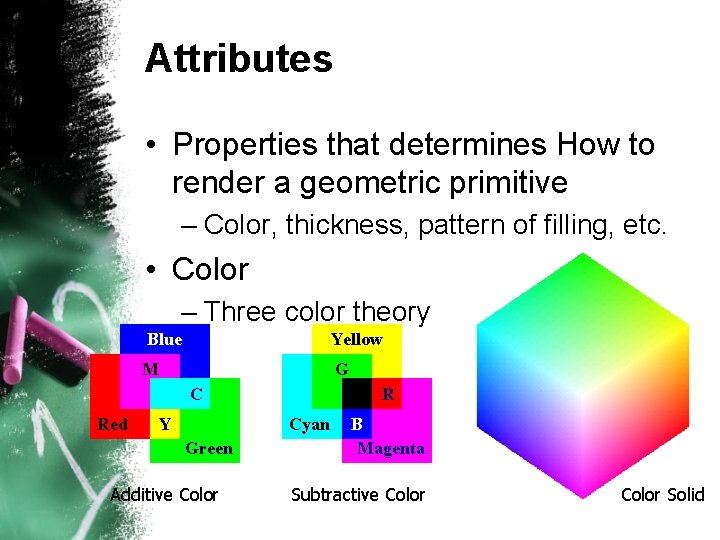 Attributes

• Properties that determines How to render a geometric primitive

– Color, thickness, pattern of filling, etc.

• Color

– Three color theory

Blue
M
C
Red
Y
Green

Additive Color

Yellow
G
R
Cyan
B
Magenta

Subtractive Color

Color Solid